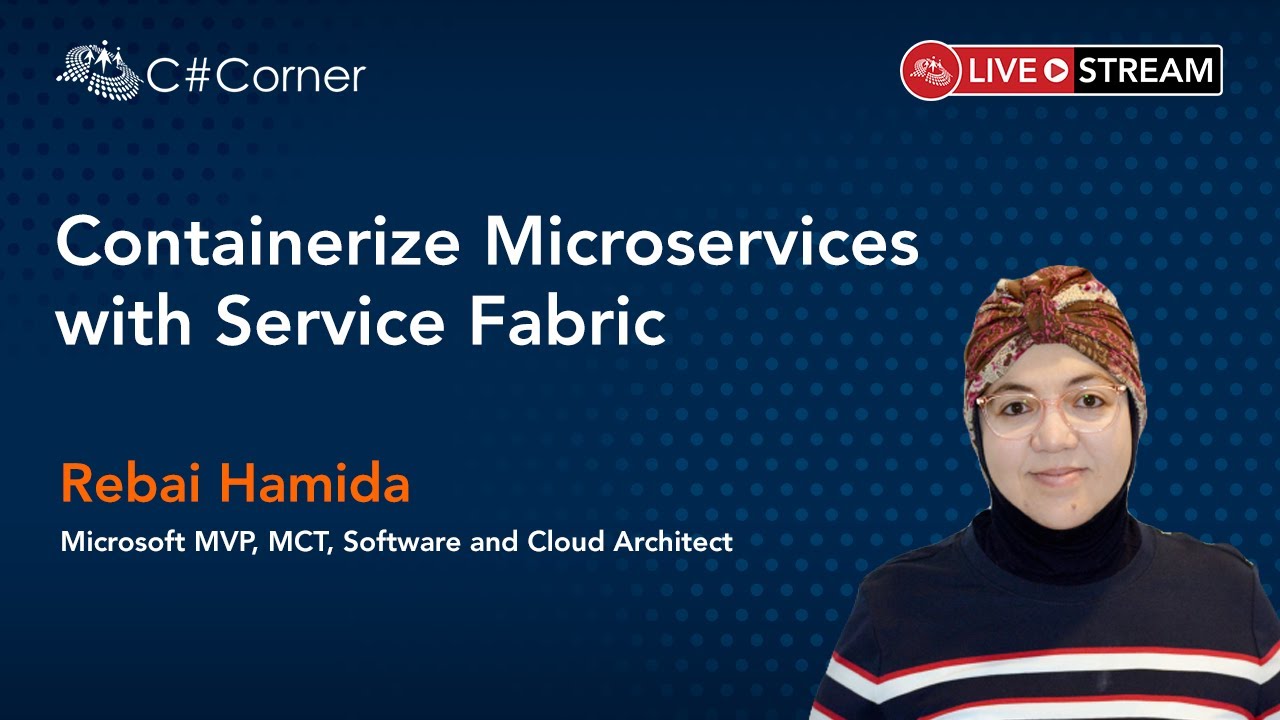 C#Corner

LIVE STREAM

Containerize Microservices with Service Fabric

Rebai Hamida

Microsoft MVP, MCT, Software and Cloud Architect